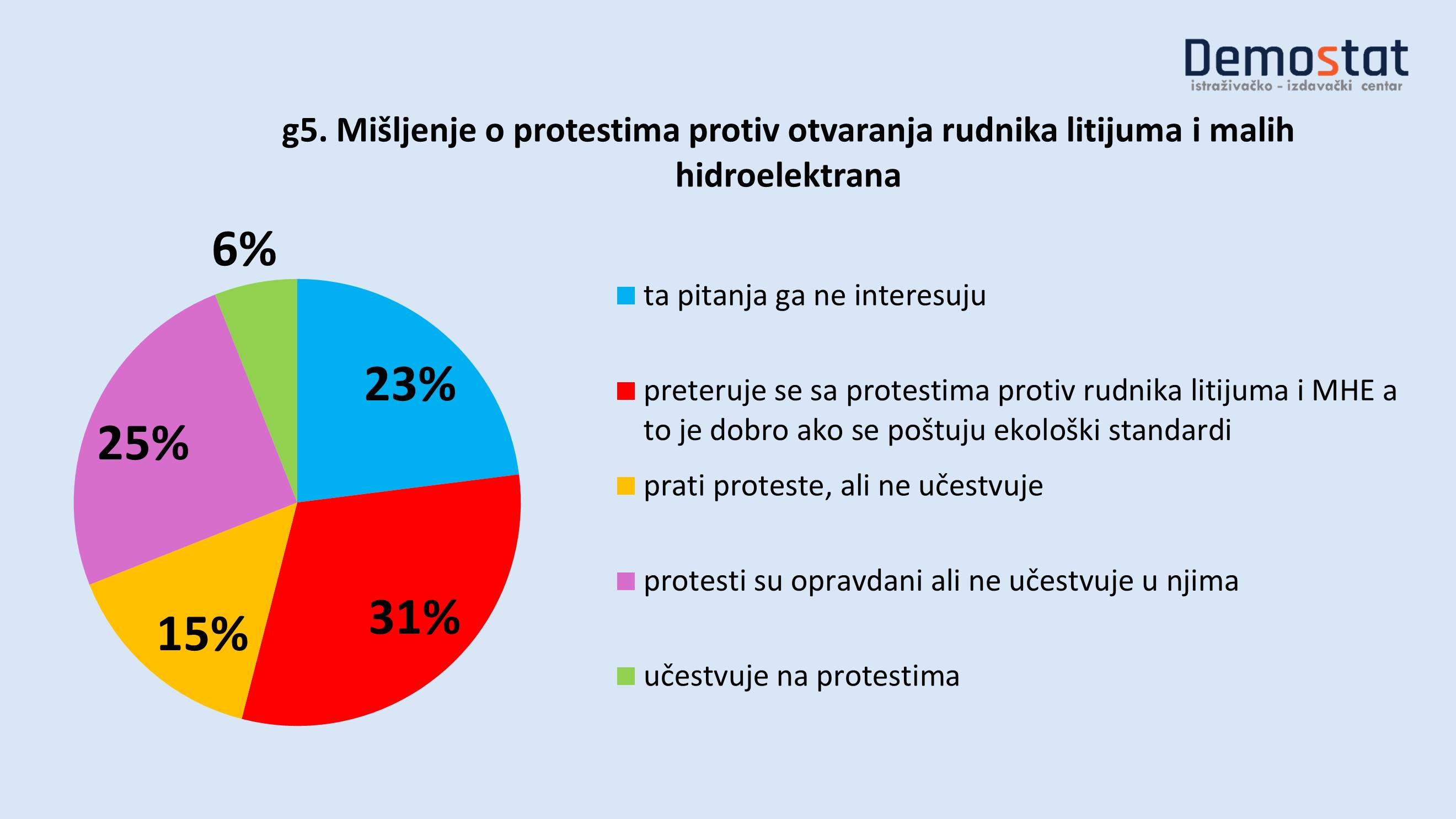 Demostat
istraživačko - izdavački centar

g5. Mišljenje o protestima protiv otvaranja rudnika litijuma i malih hidroelektrana

6%
23%
25%
15%
31%

ta pitanja ga ne interesuju

preteruje se sa protestima protiv rudnika litijuma i MHE a to je dobro ako se poštuju ekološki standardi

prati proteste, ali ne učestvuje

protesti su opravdani ali ne učestvuje u njima

učestvuje na protestima